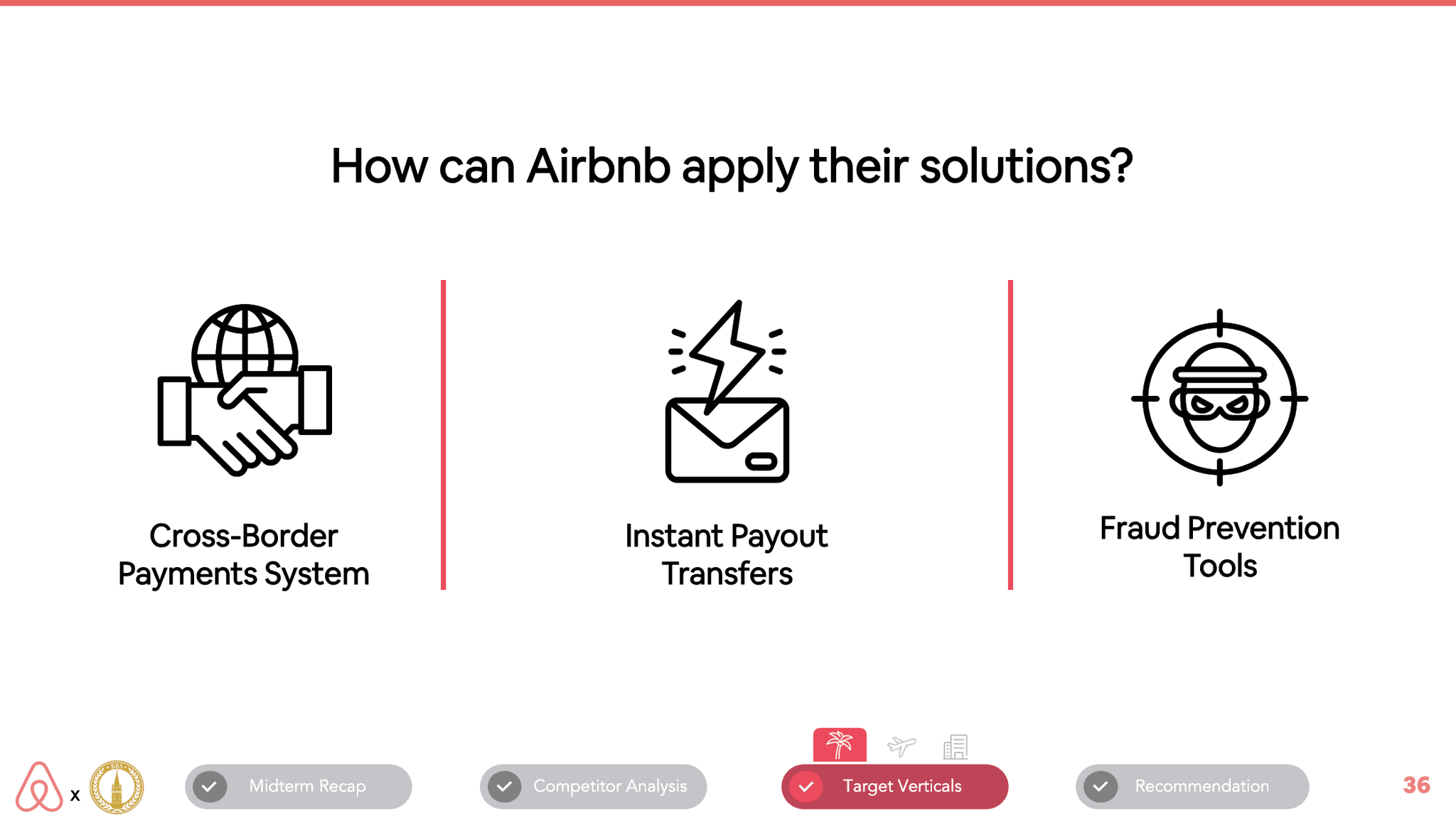 How can Airbnb apply their solutions?

Cross-Border Payments System

Instant Payout Transfers

Fraud Prevention Tools

x

Midterm Recap

Competitor Analysis

Target Verticals

Recommendation

36